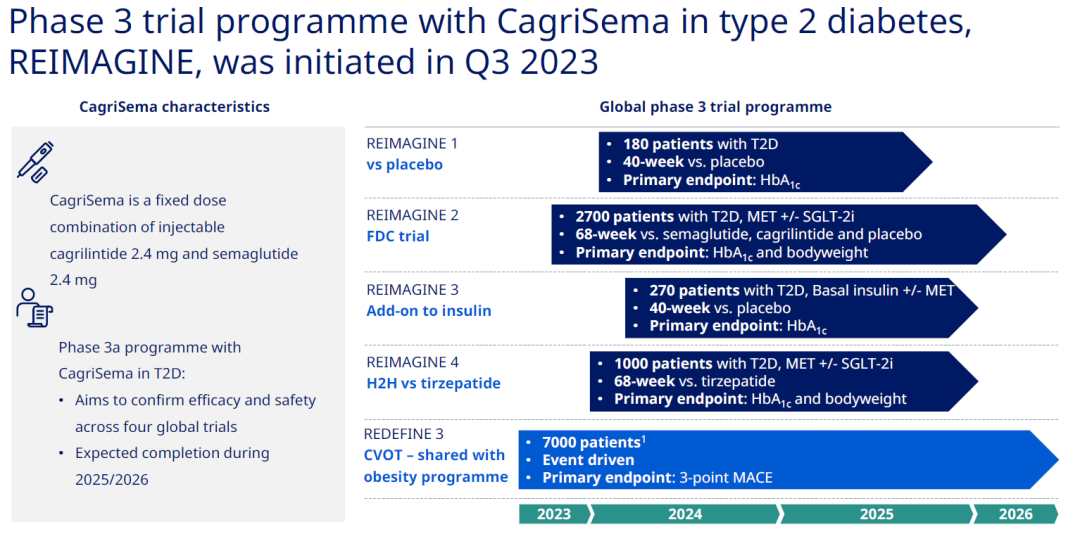 Phase 3 trial programme with CagriSema in type 2 diabetes, REIMAGINE, was initiated in Q3 2023

CagriSema characteristics

CagriSema is a fixed dose combination of injectable cagrilintide 2.4 mg and semaglutide 2.4 mg

Phase 3a programme with CagriSema in T2D:
• Aims to confirm efficacy and safety across four global trials
• Expected completion during 2025/2026

Global phase 3 trial programme

REIMAGINE 1
vs placebo
• 180 patients with T2D
• 40-week vs. placebo
• Primary endpoint: $HbA_{1c}$

REIMAGINE 2
FDC trial
• 2700 patients with T2D, MET +/- SGLT-2i
• 68-week vs. semaglutide, cagrilintide and placebo
• Primary endpoint: $HbA_{1c}$ and bodyweight

REIMAGINE 3
Add-on to insulin
• 270 patients with T2D, Basal insulin +/- MET
• 40-week vs. placebo
• Primary endpoint: $HbA_{1c}$

REIMAGINE 4
H2H vs tirzepatide
• 1000 patients with T2D, MET +/- SGLT-2i
• 68-week vs. tirzepatide
• Primary endpoint: $HbA_{1c}$ and bodyweight

REDEFINE 3
CVOT – shared with obesity programme
• 7000 patients$^1$
• Event driven
• Primary endpoint: 3-point MACE

2023 2024 2025 2026